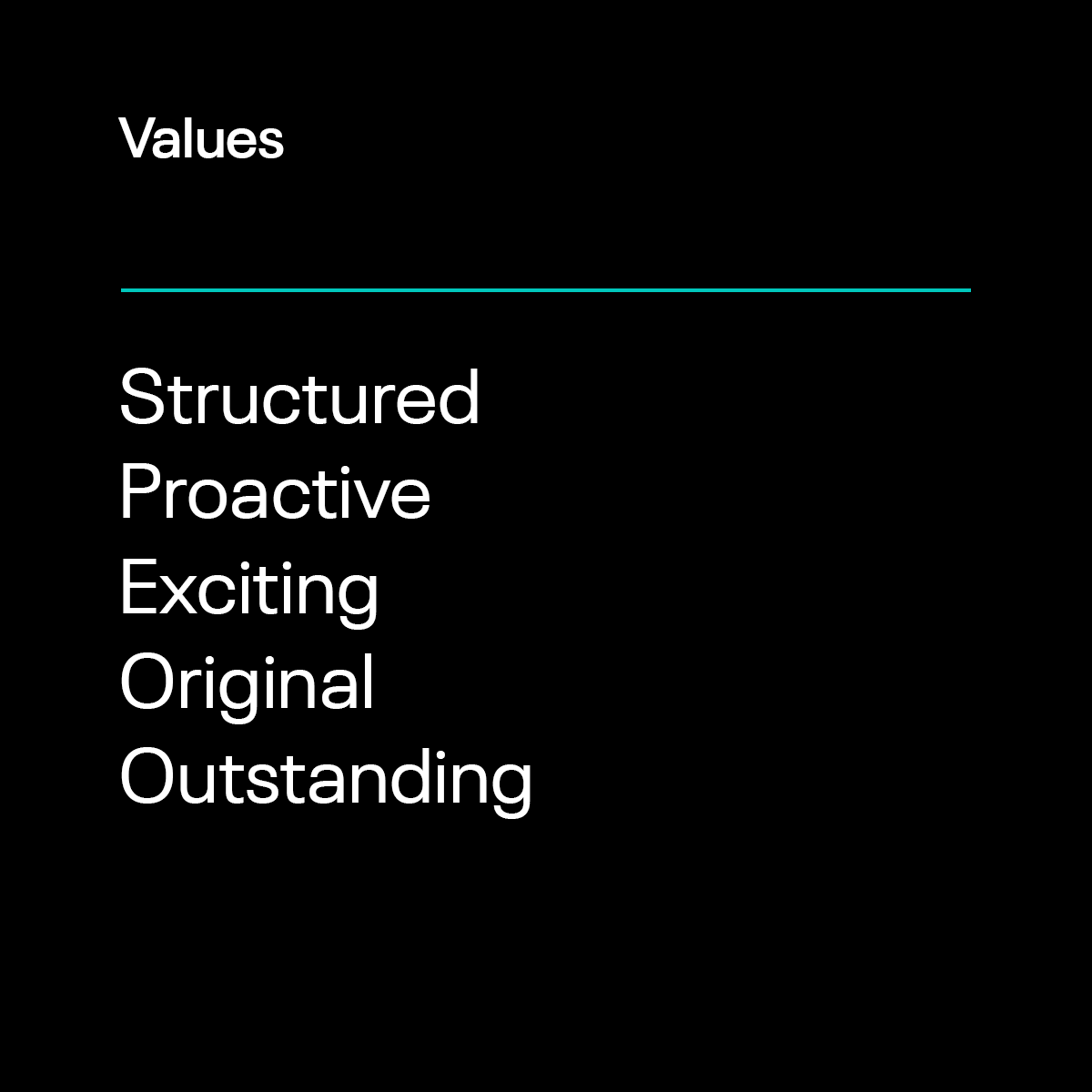 Values

Structured
Proactive
Exciting
Original
Outstanding